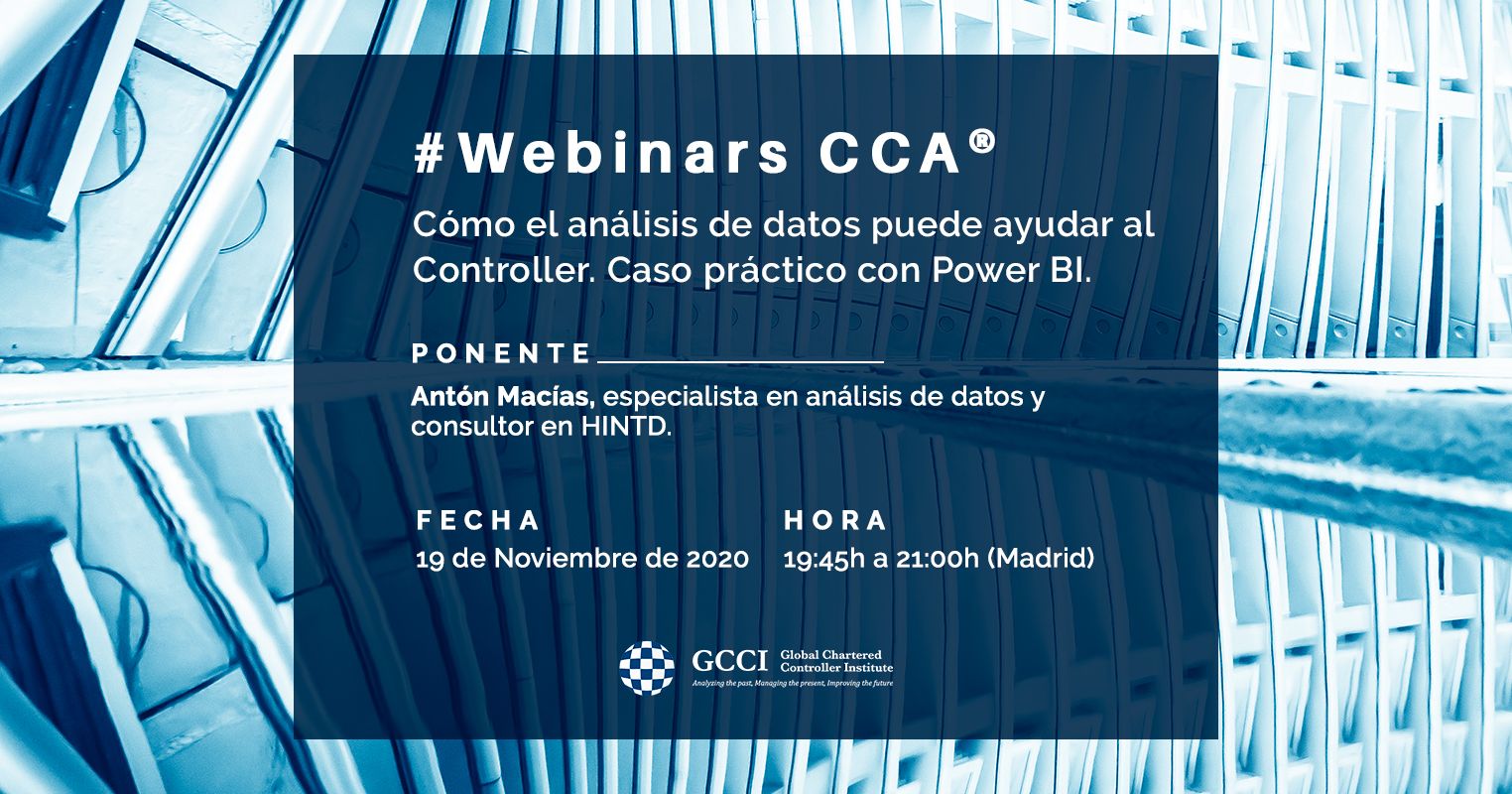 #Webinars CCA®

Cómo el análisis de datos puede ayudar al Controller. Caso práctico con Power BI.

PONENTE

Antón Macías, especialista en análisis de datos y consultor en HINTD.

FECHA
19 de Noviembre de 2020

HORA
19:45h a 21:00h (Madrid)

GCCI Global Chartered Controller Institute
Analyzing the past, Managing the present, Improving the future